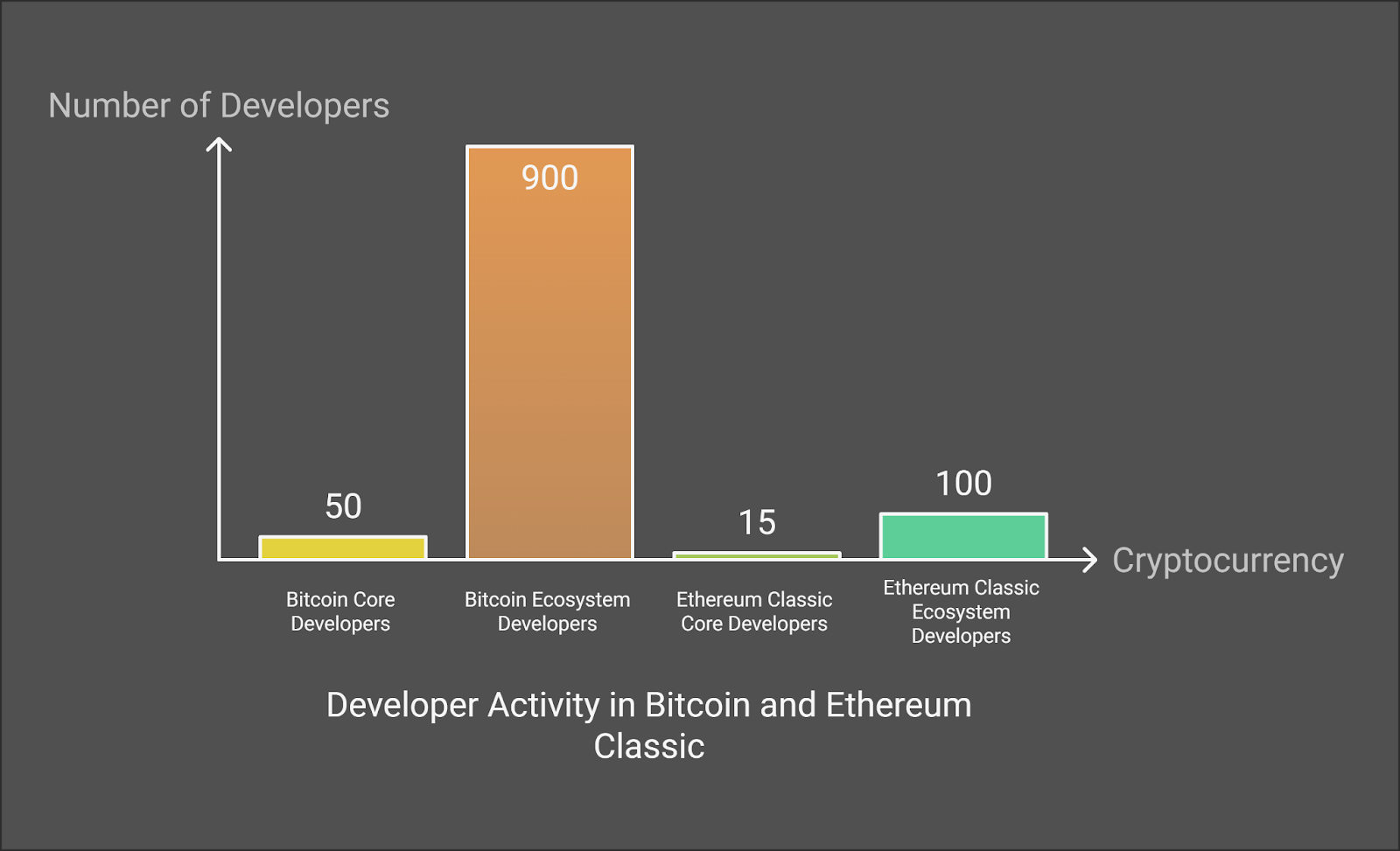 Number of Developers

900

50

15

100

Cryptocurrency

Bitcoin Core Developers

Bitcoin Ecosystem Developers

Ethereum Classic Core Developers

Ethereum Classic Ecosystem Developers

Developer Activity in Bitcoin and Ethereum Classic